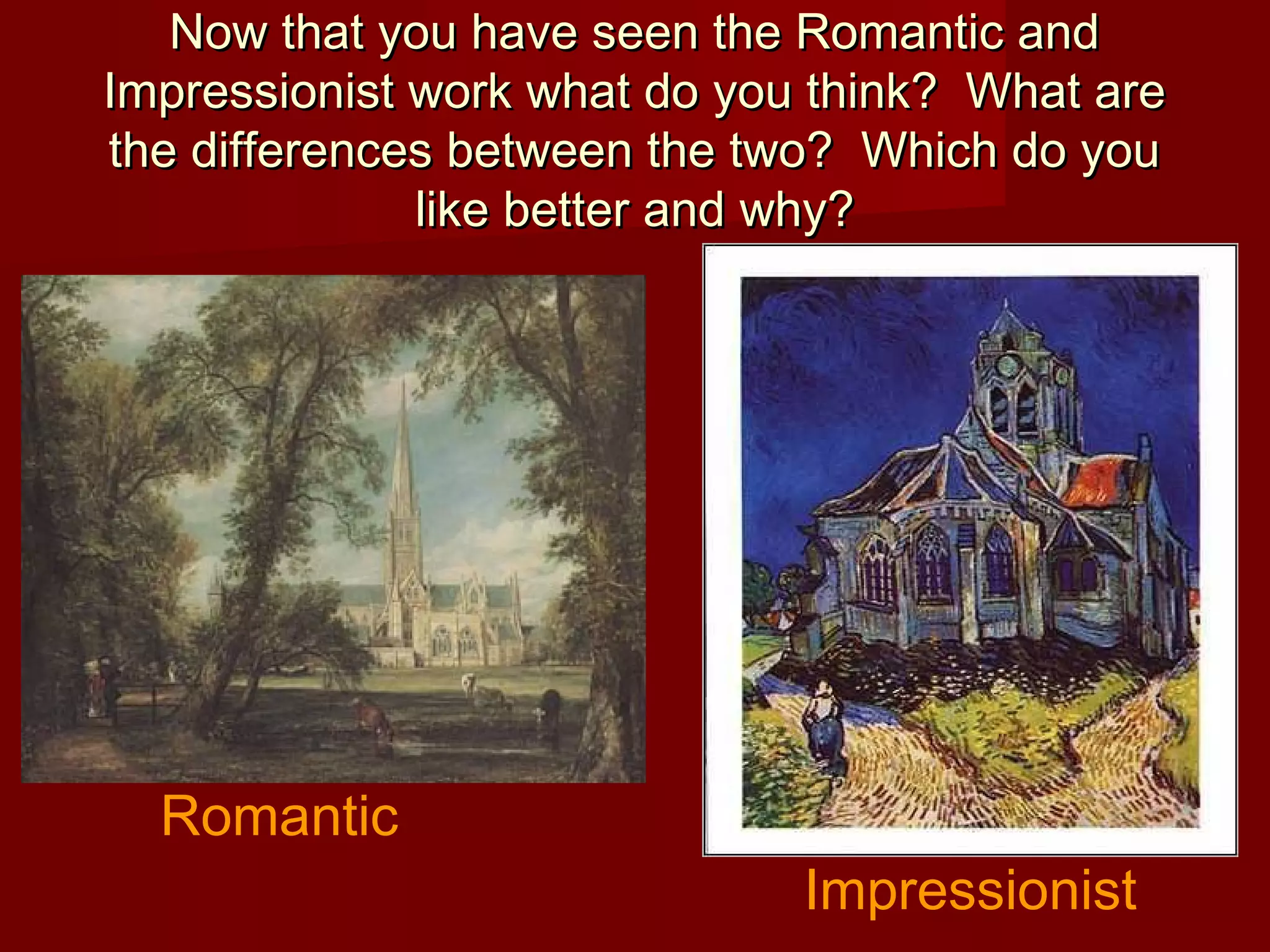 Now that you have seen the Romantic and Impressionist work what do you think? What are the differences between the two? Which do you like better and why?

Romantic

Impressionist